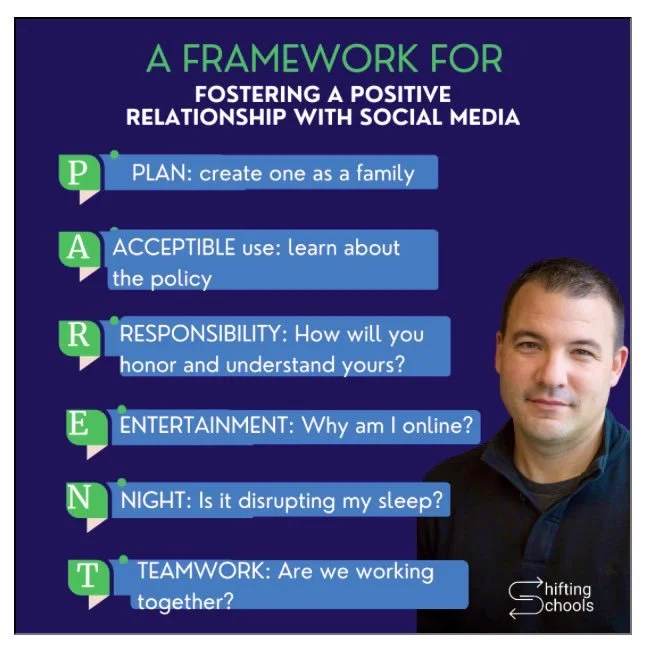 A FRAMEWORK FOR
FOSTERING A POSITIVE RELATIONSHIP WITH SOCIAL MEDIA

P PLAN: create one as a family

A ACCEPTIBLE use: learn about the policy

R RESPONSIBILITY: How will you honor and understand yours?

E ENTERTAINMENT: Why am I online?

N NIGHT: Is it disrupting my sleep?

T TEAMWORK: Are we working together?

Shifting Schools